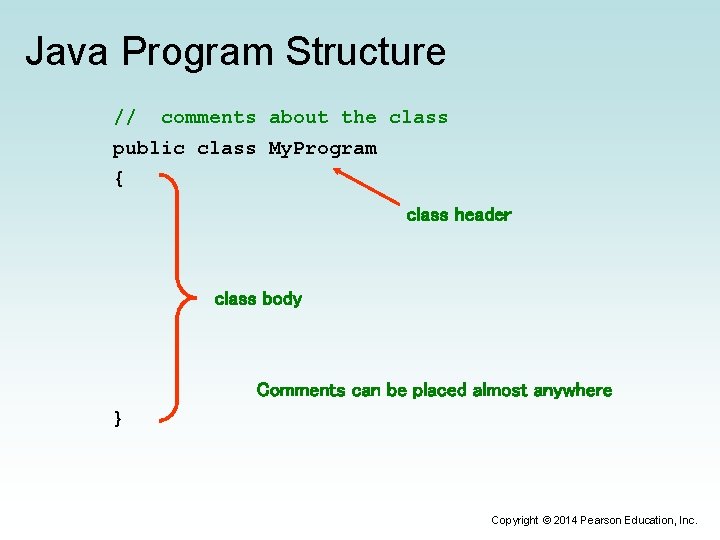 Java Program Structure

// comments about the class
public class MyProgram
{

class header

class body

Comments can be placed almost anywhere

}

Copyright © 2014 Pearson Education, Inc.